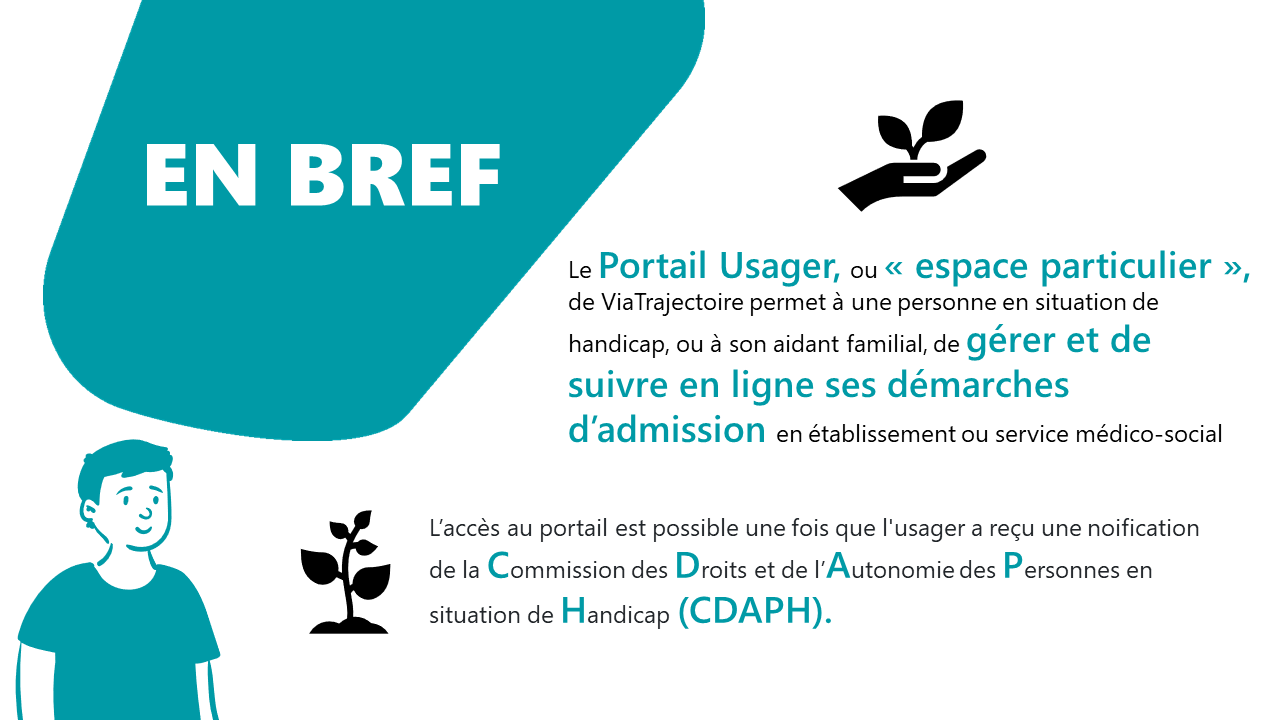 EN BREF

Le Portail Usager, ou « espace particulier », de ViaTrajectoire permet à une personne en situation de handicap, ou à son aidant familial, de gérer et de suivre en ligne ses démarches d'admission en établissement ou service médico-social

L'accès au portail est possible une fois que l'usager a reçu une noification de la Commission des Droits et de l'Autonomie des Personnes en situation de Handicap (CDAPH).